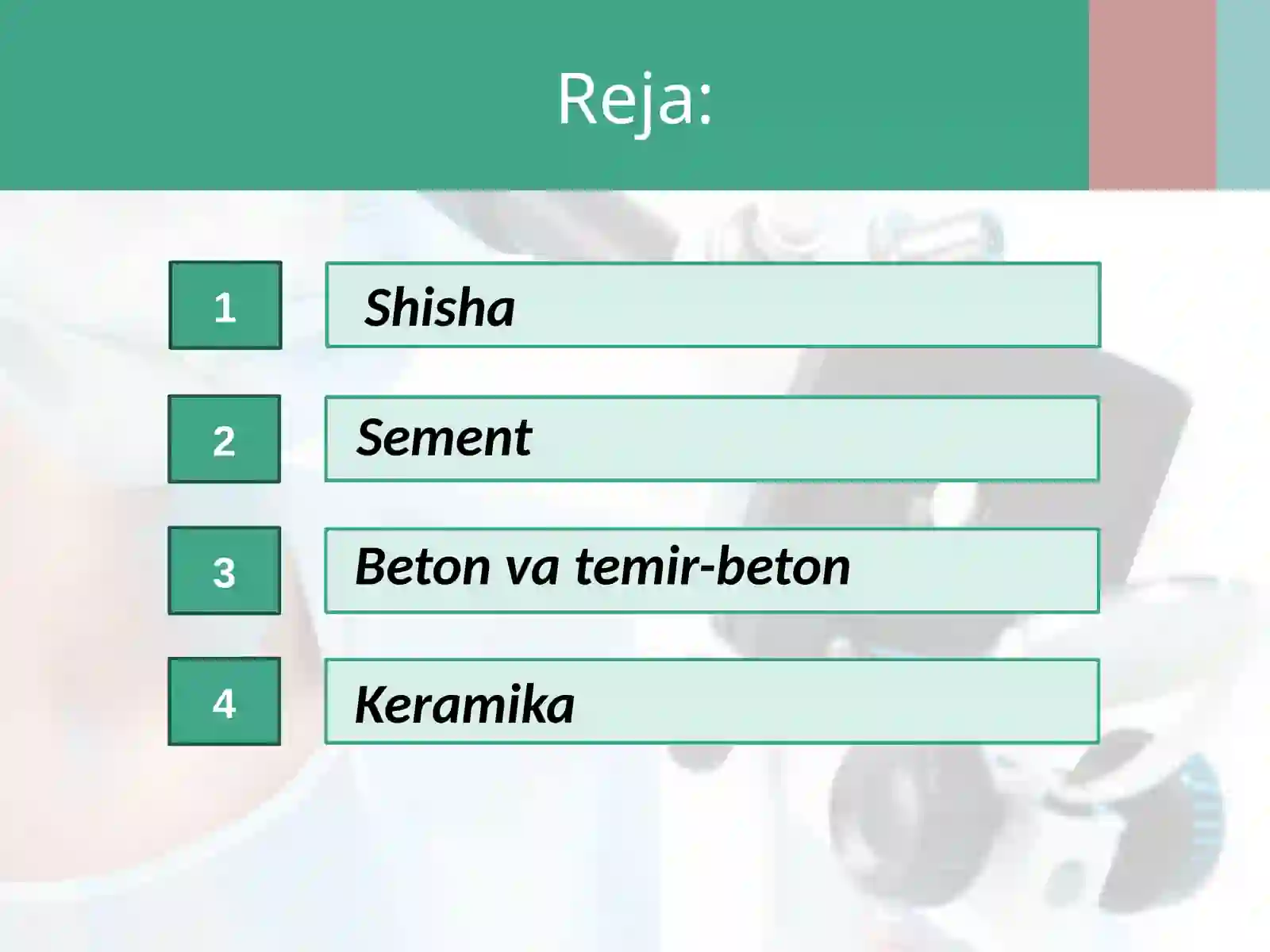 Reja:

1 Shisha

2 Sement

3 Beton va temir-beton

4 Keramika